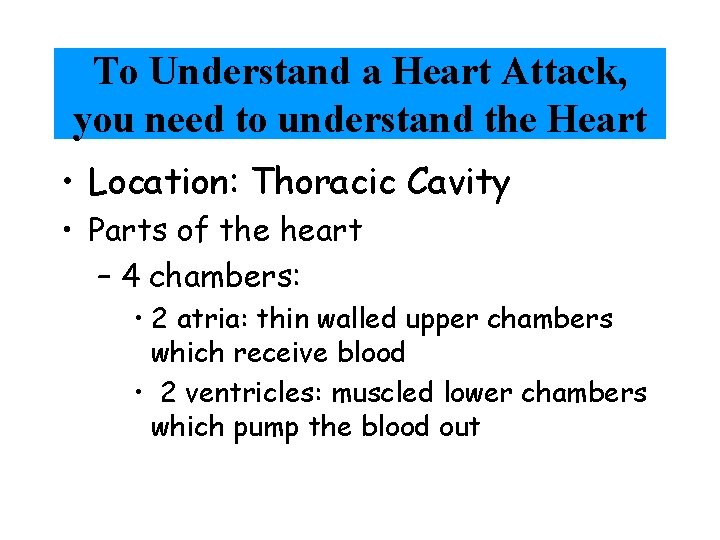 To Understand a Heart Attack, you need to understand the Heart

• Location: Thoracic Cavity
• Parts of the heart
– 4 chambers:
• 2 atria: thin walled upper chambers which receive blood
• 2 ventricles: muscled lower chambers which pump the blood out